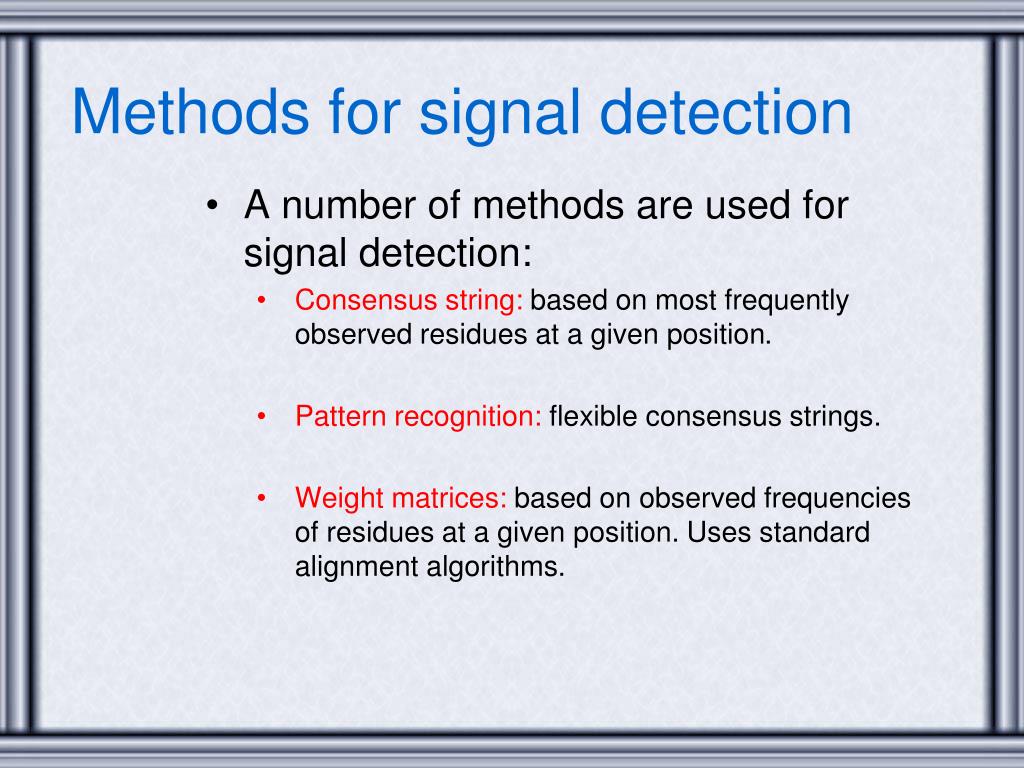 Methods for signal detection

• A number of methods are used for signal detection:

• Consensus string: based on most frequently observed residues at a given position.

• Pattern recognition: flexible consensus strings.

• Weight matrices: based on observed frequencies of residues at a given position. Uses standard alignment algorithms.